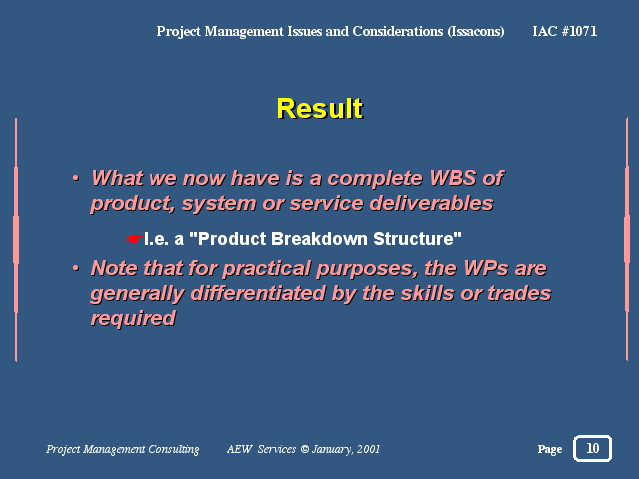 Project Management Issues and Considerations (Issacons) IAC #1071

Result

• What we now have is a complete WBS of product, system or service deliverables

☛I.e. a "Product Breakdown Structure"

• Note that for practical purposes, the WPs are generally differentiated by the skills or trades required

Project Management Consulting AEW Services © January, 2001

Page 10